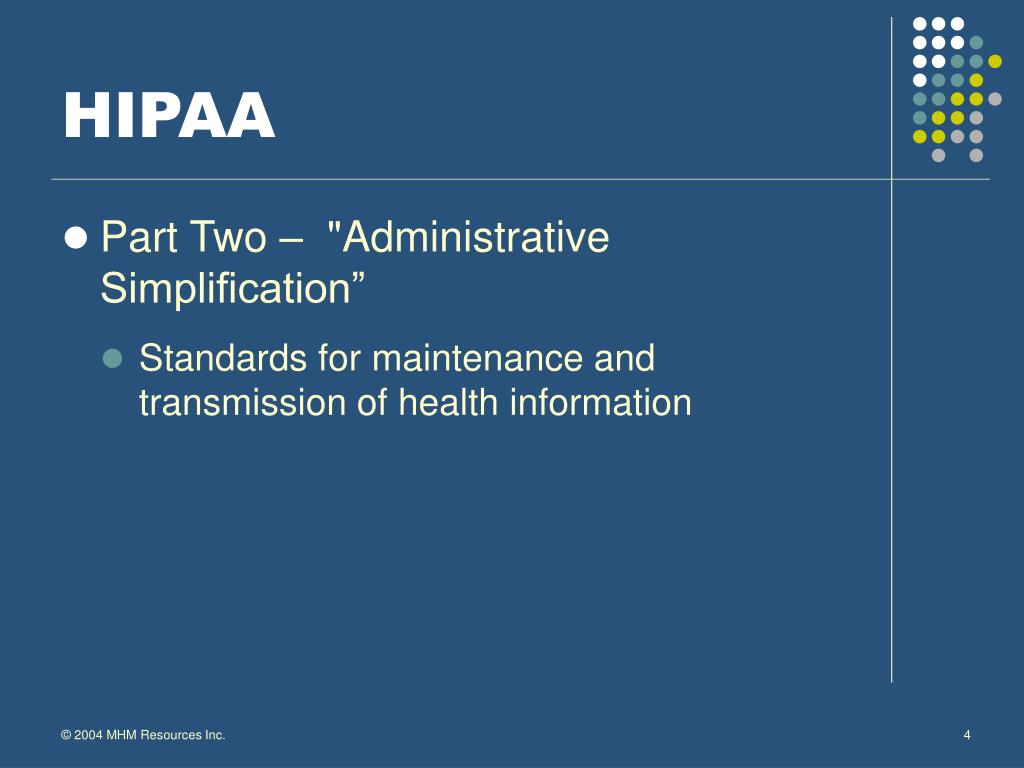 HIPAA

Part Two – "Administrative Simplification”

Standards for maintenance and transmission of health information

© 2004 MHM Resources Inc.

4